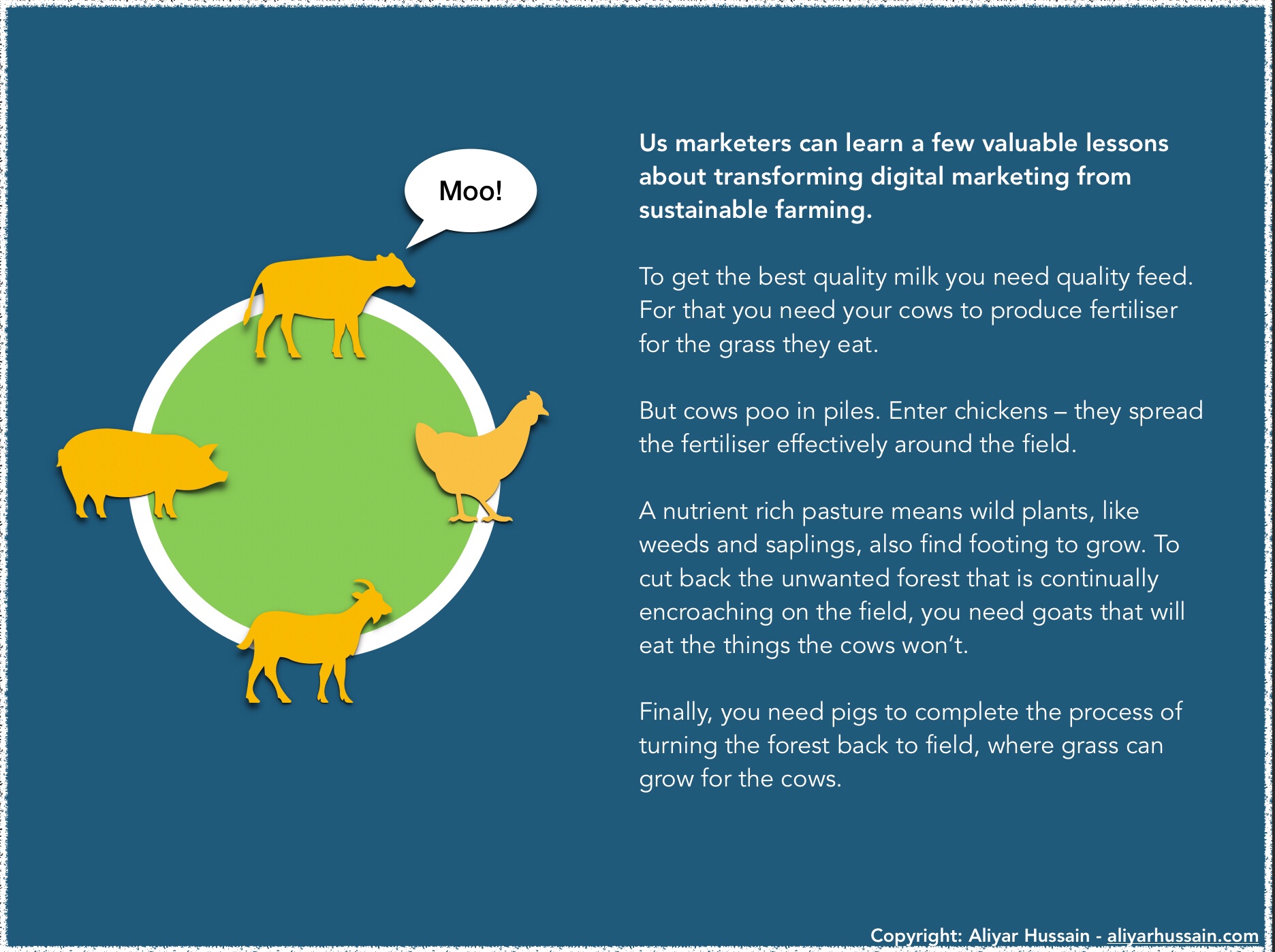 Moo!

Us marketers can learn a few valuable lessons about transforming digital marketing from sustainable farming.

To get the best quality milk you need quality feed. For that you need your cows to produce fertiliser for the grass they eat.

But cows poo in piles. Enter chickens – they spread the fertiliser effectively around the field.

A nutrient rich pasture means wild plants, like weeds and saplings, also find footing to grow. To cut back the unwanted forest that is continually encroaching on the field, you need goats that will eat the things the cows won't.

Finally, you need pigs to complete the process of turning the forest back to field, where grass can grow for the cows.

Copyright: Aliyar Hussain - aliyarhussain.com